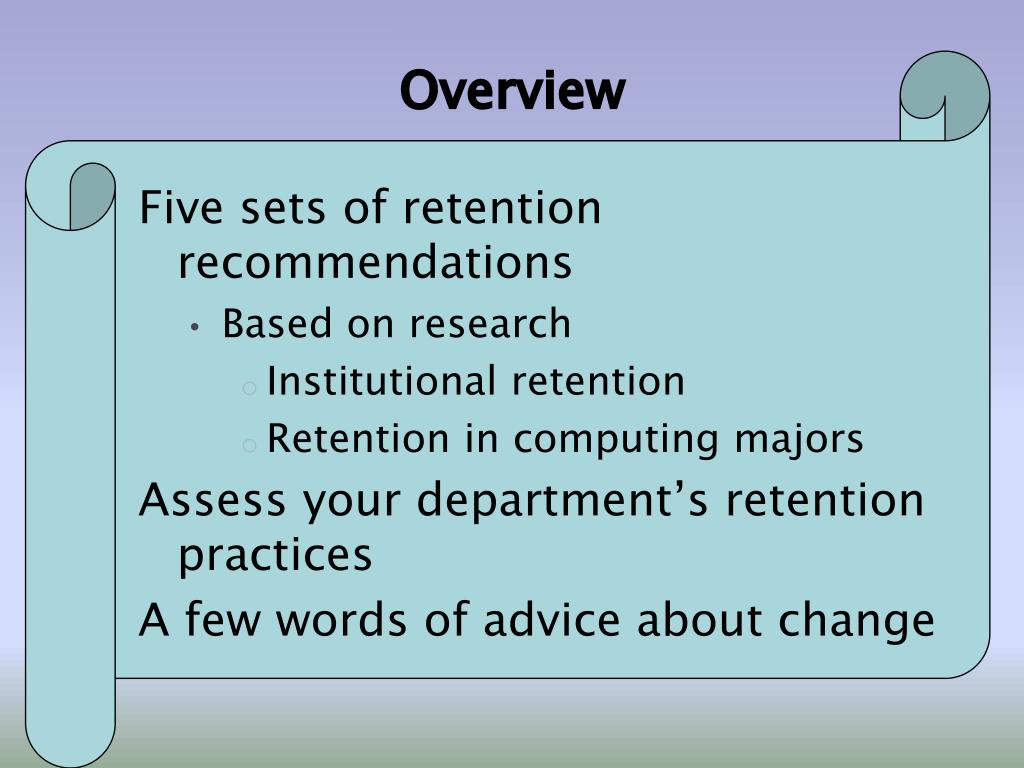 Overview

Five sets of retention recommendations

• Based on research

o Institutional retention

o Retention in computing majors

Assess your department’s retention practices

A few words of advice about change